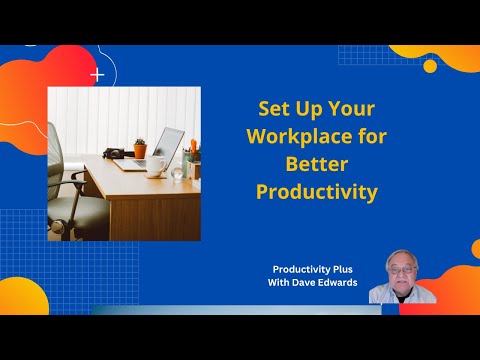 Set Up Your Workplace for Better Productivity

Productivity Plus
With Dave Edwards